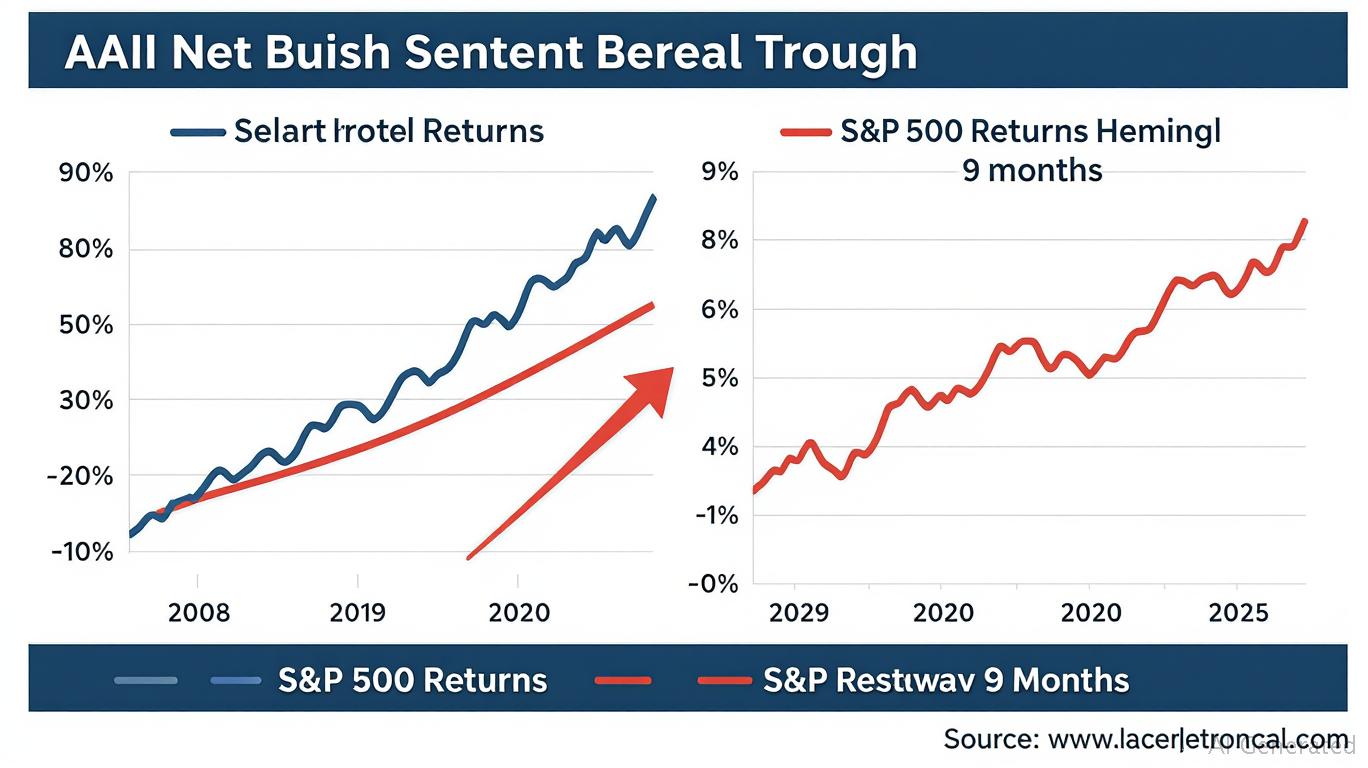 AAII Net Buish Sentent Bereal Trough

Selart Irotel Returns

90%
80%
50%
30%
-20%
-10%

2008
2019
2020

S&P 500 Returns Hemingl
9 months

9%
8%
6%
5%
4%
-1%
-0%

2029
2020
2020
2025

S&P 500 Returns
S&P Restwav 9 Months

Source: www.lacer|etroncal.com
AI Generated